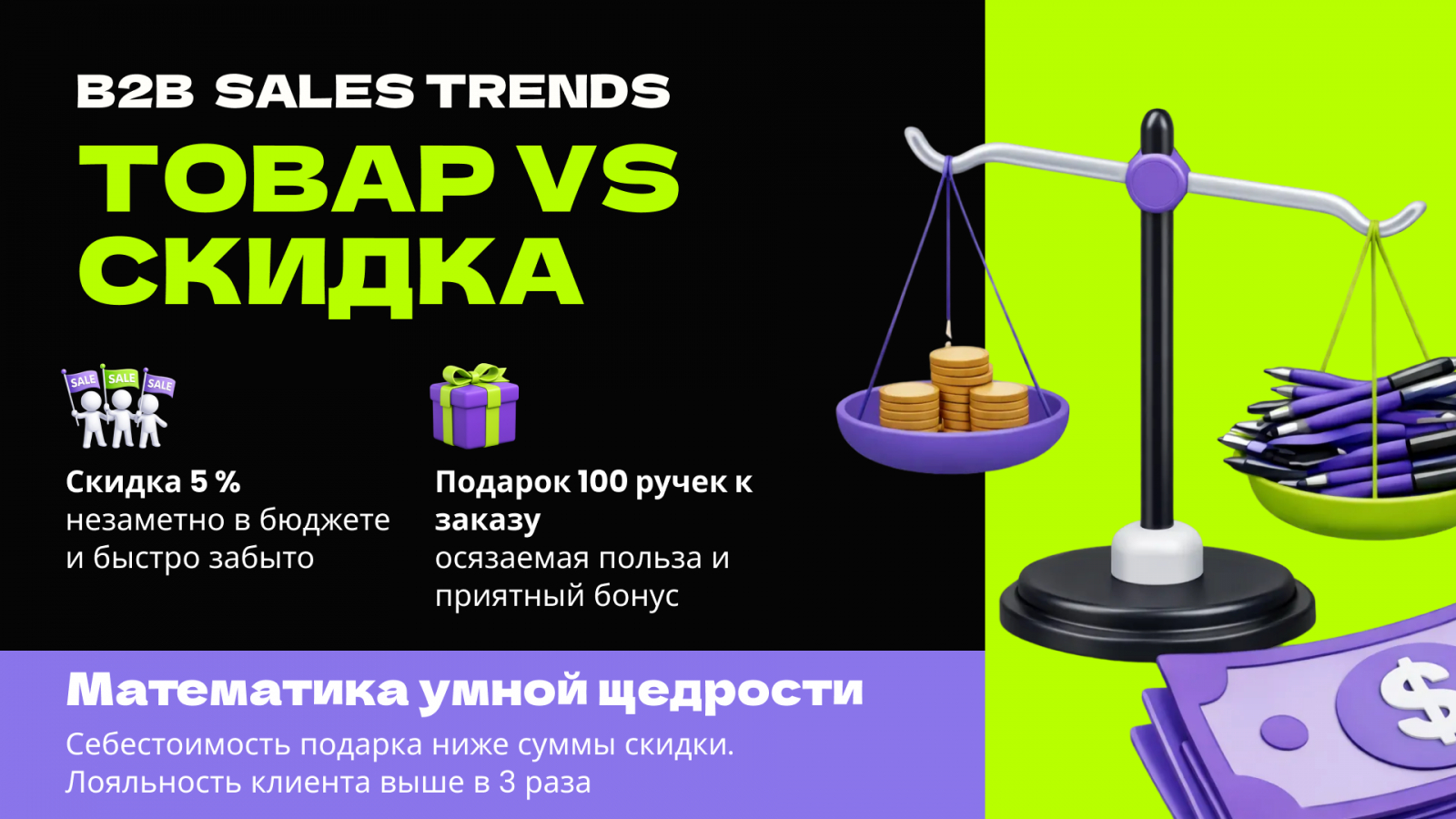 B2B SALES TRENDS

ТОВАР VS СКИДКА

SALE SALE SALE

Скидка 5 %
незаметно в бюджете и быстро забыто

Подарок 100 ручек к заказу
осязаемая польза и приятный бонус

Математика умной щедрости

Себестоимость подарка ниже суммы скидки. Лояльность клиента выше в 3 раза

$